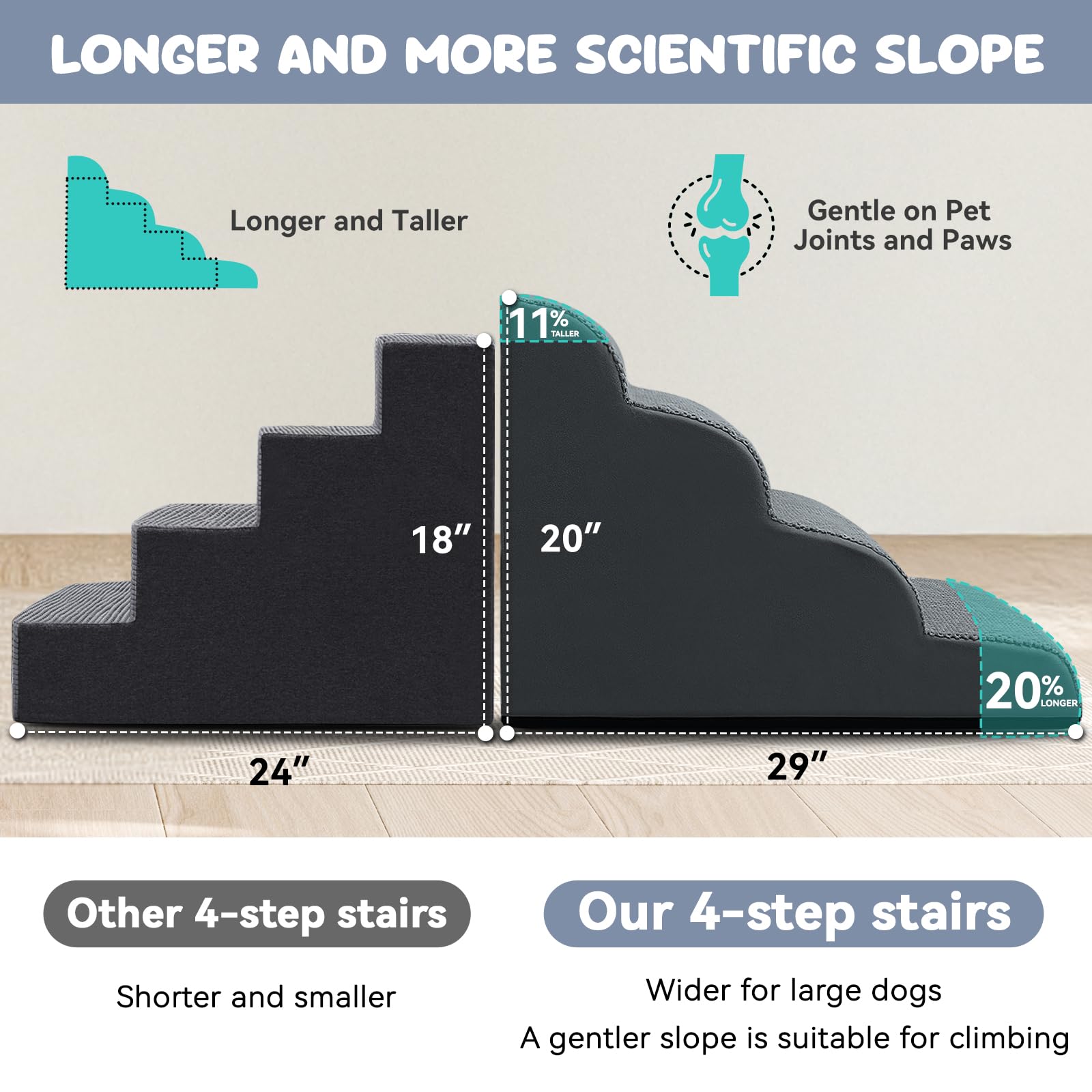 LONGER AND MORE SCIENTIFIC SLOPE

Longer and Taller

Gentle on Pet Joints and Paws

11% TALLER

18″

20″

20% LONGER

24″

29″

Other 4-step stairs

Shorter and smaller

Our 4-step stairs

Wider for large dogs

A gentler slope is suitable for climbing